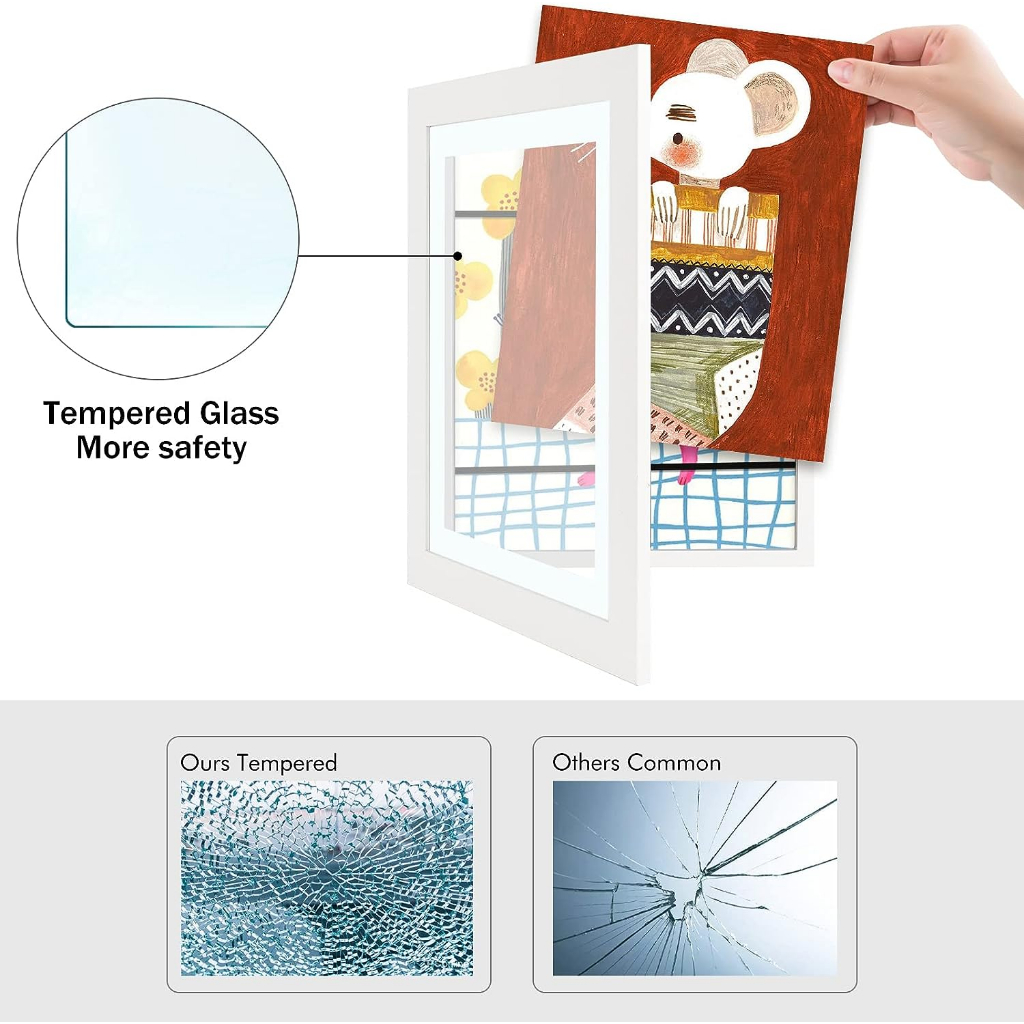 Tempered Glass
More safety

Ours Tempered

Others Common